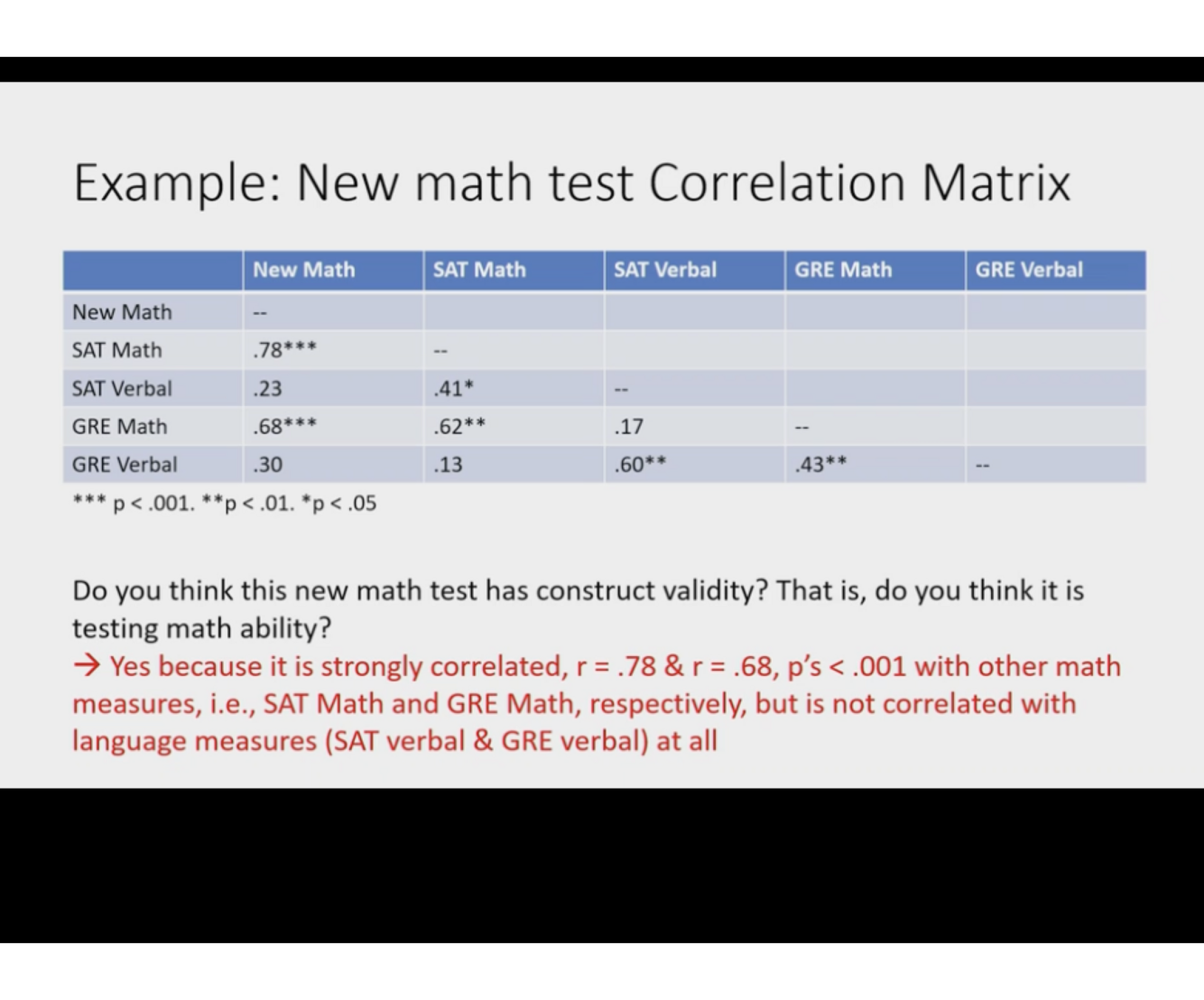 Example: New math test Correlation Matrix

| | New Math | SAT Math | SAT Verbal | GRE Math | GRE Verbal |
|---|---|---|---|---|---|
| New Math | -- | | | | |
| SAT Math | .78*** | -- | | | |
| SAT Verbal | .23 | .41* | -- | | |
| GRE Math | .68*** | .62** | .17 | -- | |
| GRE Verbal | .30 | .13 | .60** | .43** | -- |

*** p < .001. **p < .01. *p < .05

Do you think this new math test has construct validity? That is, do you think it is testing math ability?

→ Yes because it is strongly correlated, r = .78 & r = .68, p's < .001 with other math measures, i.e., SAT Math and GRE Math, respectively, but is not correlated with language measures (SAT verbal & GRE verbal) at all